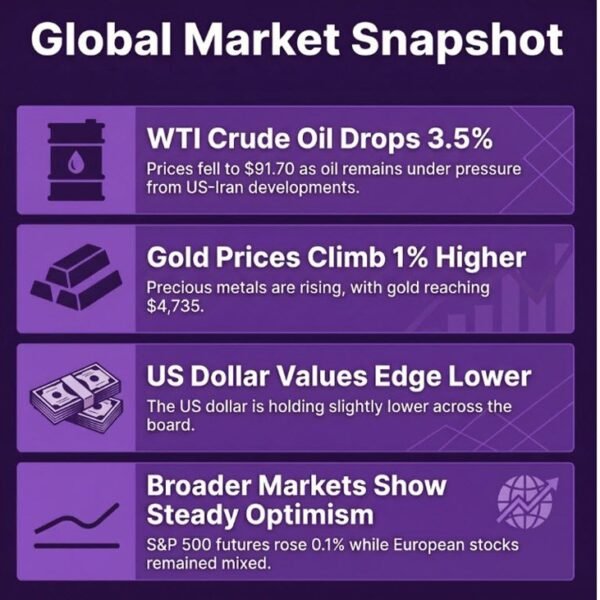 Global Market Snapshot

WTI Crude Oil Drops 3.5%

Prices fell to \$91.70 as oil remains under pressure from US-Iran developments.

Gold Prices Climb 1% Higher

Precious metals are rising, with gold reaching \$4,735.

US Dollar Values Edge Lower

The US dollar is holding slightly lower across the board.

Broader Markets Show Steady Optimism

S&P 500 futures rose 0.1% while European stocks remained mixed.